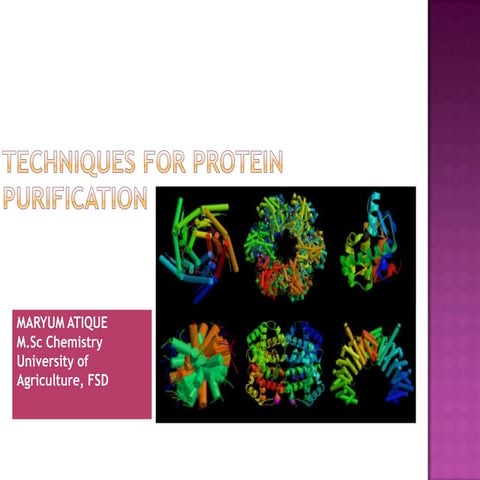 TECHNIQUES FOR PROTEIN PURIFICATION

MARYUM ATIQUE
M.Sc Chemistry
University of Agriculture, FSD